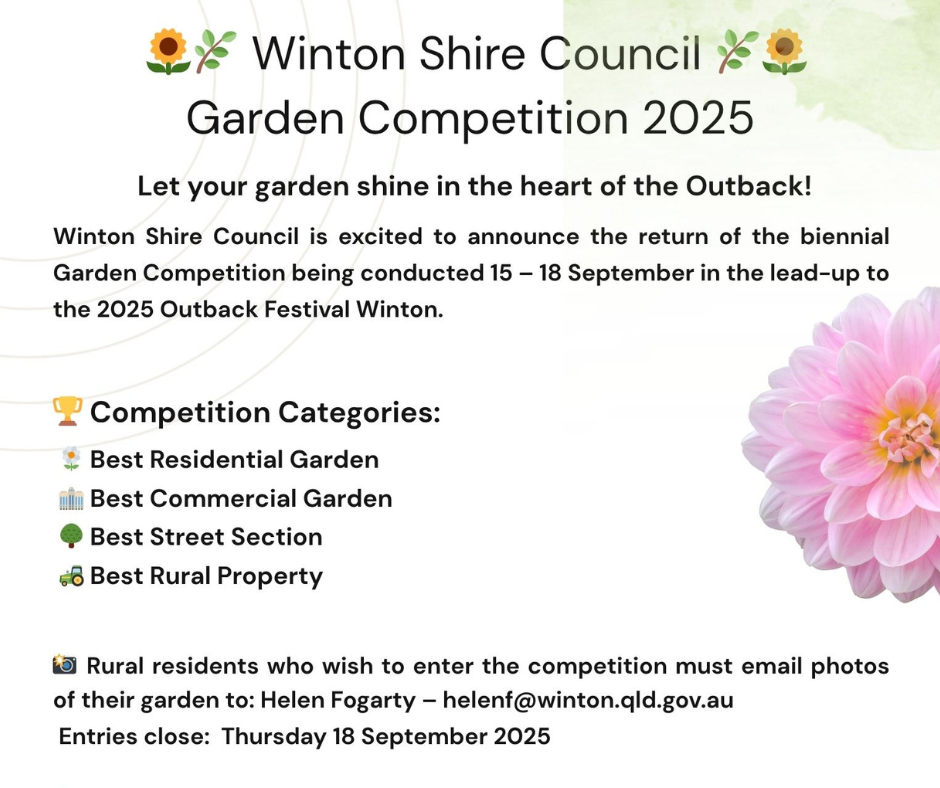 🌻🌿 Winton Shire Council 🌿🌻
Garden Competition 2025

Let your garden shine in the heart of the Outback!

Winton Shire Council is excited to announce the return of the biennial Garden Competition being conducted 15 – 18 September in the lead-up to the 2025 Outback Festival Winton.

🏆 Competition Categories:
🌼 Best Residential Garden
🏢 Best Commercial Garden
🌳 Best Street Section
🚜 Best Rural Property

📸 Rural residents who wish to enter the competition must email photos of their garden to: Helen Fogarty – helenf@winton.qld.gov.au
Entries close: Thursday 18 September 2025